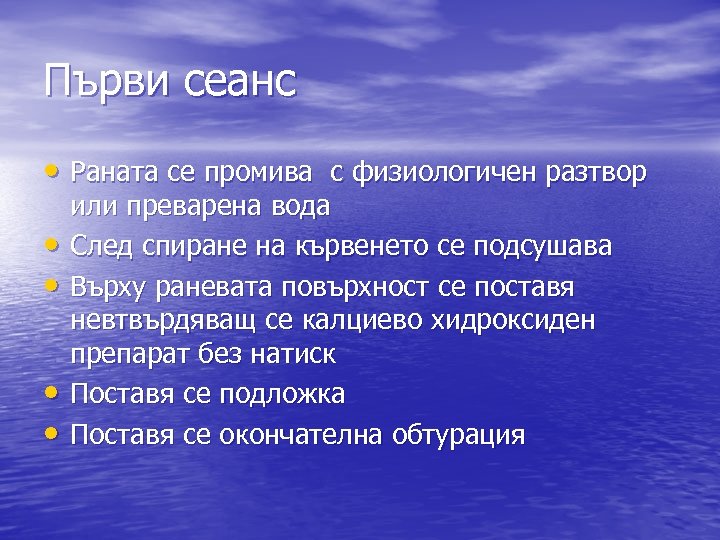 Първи сеанс

• Раната се промива  с физиологичен разтвор или преварена вода
• След спиране на кървенето се подсушава
• Върху раневата повърхност се поставя невтвърдяващ се калциево хидроксиден препарат без натиск
• Поставя се подложка
• Поставя се окончателна обтурация